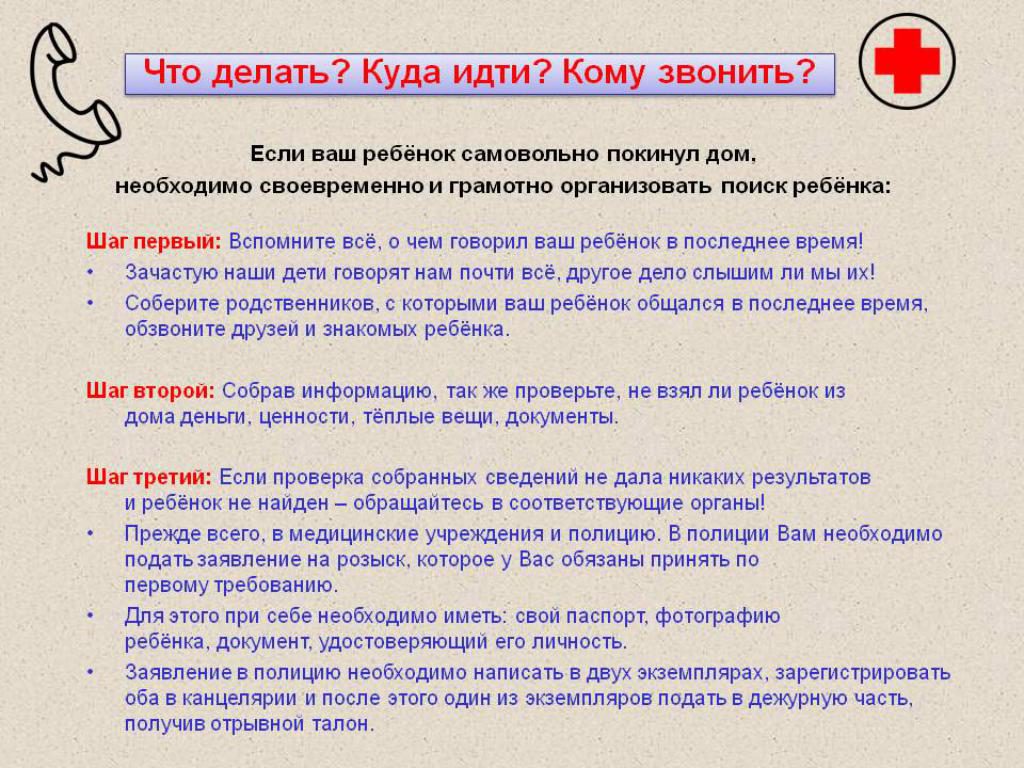 Что делать? Куда идти? Кому звонить?

Если ваш ребёнок самовольно покинул дом, необходимо своевременно и грамотно организовать поиск ребёнка:

Шаг первый: Вспомните всё, о чем говорил ваш ребёнок в последнее время!
• Зачастую наши дети говорят нам почти всё, другое дело слышим ли мы их!
• Соберите родственников, с которыми ваш ребёнок общался в последнее время, обзвоните друзей и знакомых ребёнка.

Шаг второй: Собрав информацию, так же проверьте, не взял ли ребёнок из дома деньги, ценности, тёплые вещи, документы.

Шаг третий: Если проверка собранных сведений не дала никаких результатов и ребёнок не найден – обращайтесь в соответствующие органы!
• Прежде всего, в медицинские учреждения и полицию. В полиции Вам необходимо подать заявление на розыск, которое у Вас обязаны принять по первому требованию.
• Для этого при себе необходимо иметь: свой паспорт, фотографию ребёнка, документ, удостоверяющий его личность.
• Заявление в полицию необходимо написать в двух экземплярах, зарегистрировать оба в канцелярии и после этого один из экземпляров подать в дежурную часть, получив отрывной талон.